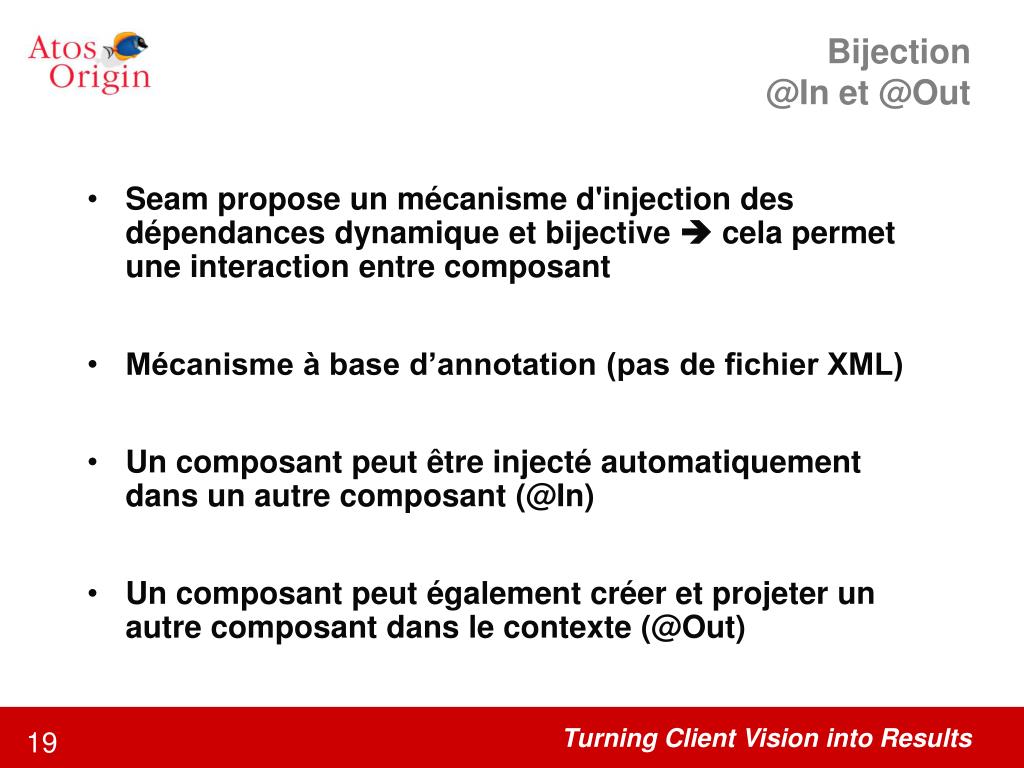 Atos Origin

Bijection
@In et @Out

• Seam propose un mécanisme d'injection des dépendances dynamique et bijective ➔ cela permet une interaction entre composant

• Mécanisme à base d’annotation (pas de fichier XML)

• Un composant peut être injecté automatiquement dans un autre composant (@In)

• Un composant peut également créer et projeter un autre composant dans le contexte (@Out)

19

Turning Client Vision into Results